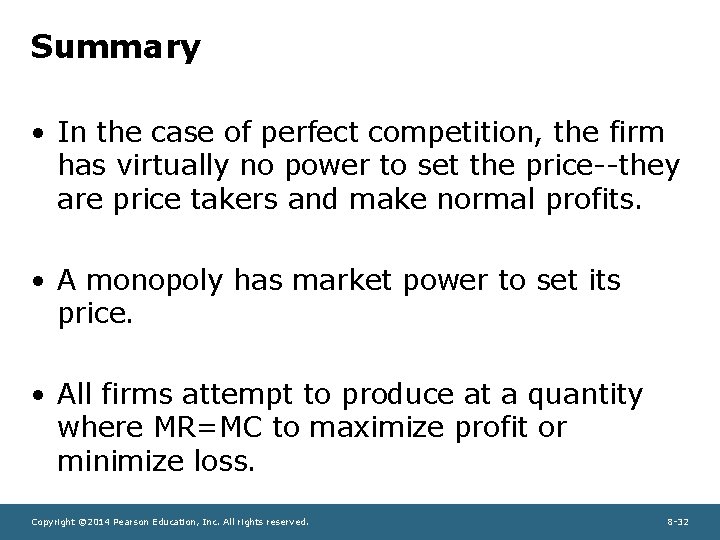 Summary

• In the case of perfect competition, the firm has virtually no power to set the price--they are price takers and make normal profits.

• A monopoly has market power to set its price.

• All firms attempt to produce at a quantity where MR=MC to maximize profit or minimize loss.

Copyright ©2014 Pearson Education, Inc. All rights reserved.

8-32